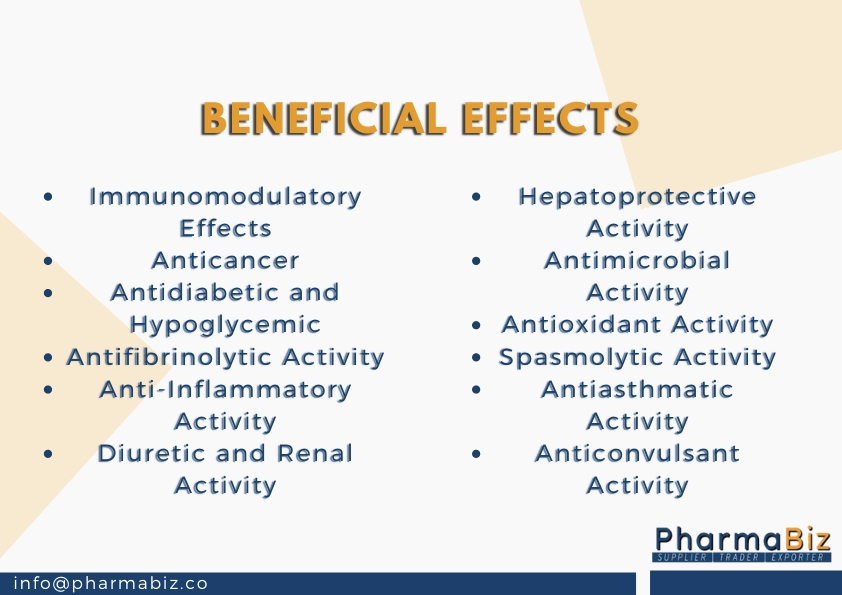 BENEFICIAL EFFECTS

- Immunomodulatory Effects
- Anticancer
- Antidiabetic and Hypoglycemic
- Antifibrinolytic Activity
- Anti-Inflammatory Activity
- Diuretic and Renal Activity

- Hepatoprotective Activity
- Antimicrobial Activity
- Antioxidant Activity
- Spasmolytic Activity
- Antiasthmatic Activity
- Anticonvulsant Activity

PharmaBiz
SUPPLIER | TRADER | EXPORTER

info@pharmabiz.co